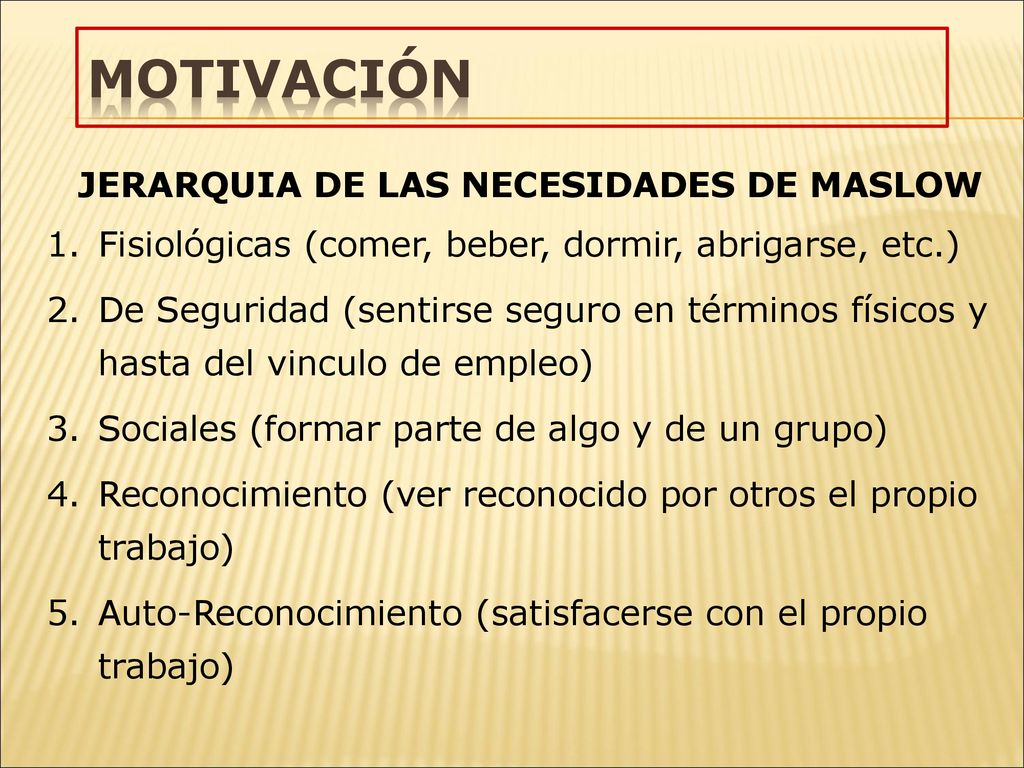 MOTIVACIÓN

JERARQUIA DE LAS NECESIDADES DE MASLOW

1. Fisiológicas (comer, beber, dormir, abrigarse, etc.)
2. De Seguridad (sentirse seguro en términos físicos y hasta del vinculo de empleo)
3. Sociales (formar parte de algo y de un grupo)
4. Reconocimiento (ver reconocido por otros el propio trabajo)
5. Auto-Reconocimiento (satisfacerse con el propio trabajo)